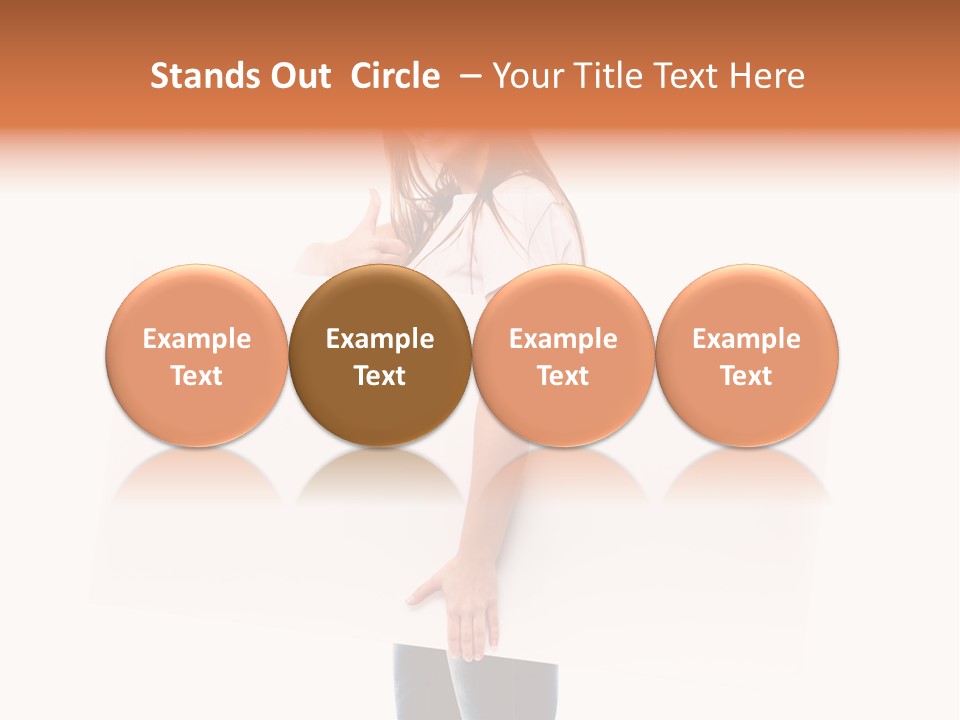 Stands Out Circle – Your Title Text Here

Example Text

Example Text

Example Text

Example Text